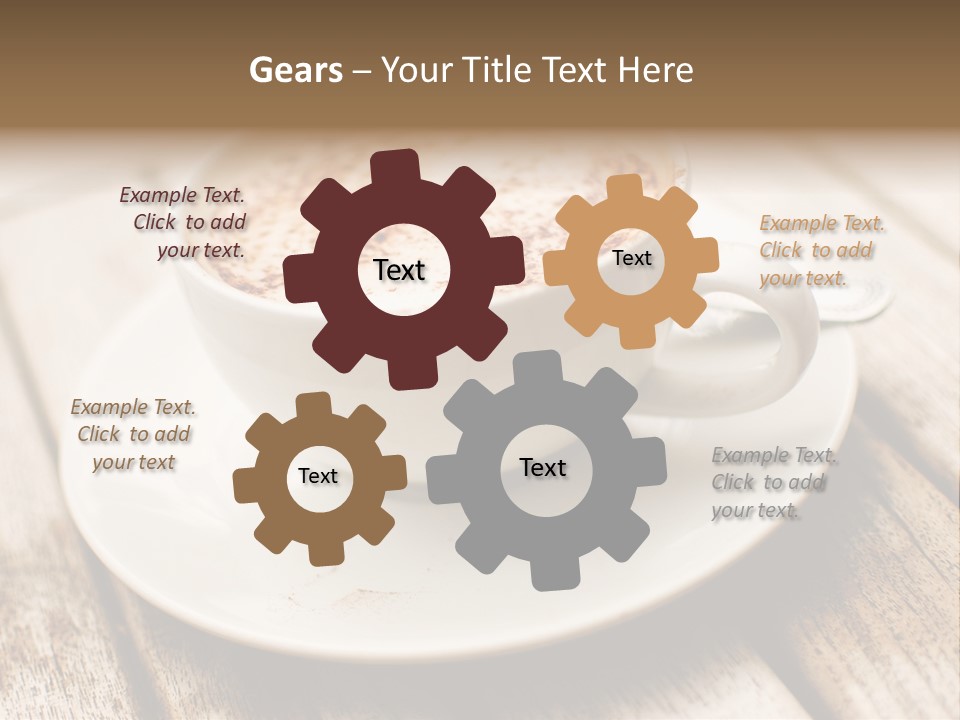 Gears – Your Title Text Here

Example Text. Click to add your text.

Text

Text

Example Text. Click to add your text.

Example Text. Click to add your text

Text

Text

Example Text. Click to add your text.